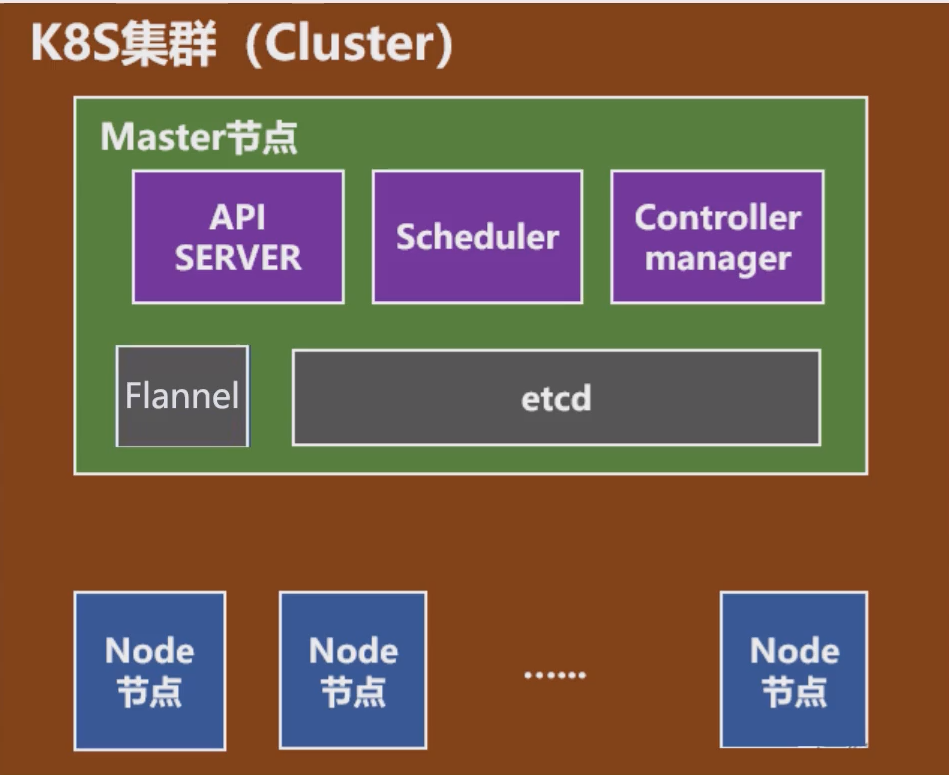 K8S集群（Cluster）

Master节点

API SERVER

Scheduler

Controller manager

Flannel

etcd

Node 节点

Node 节点

......

Node 节点